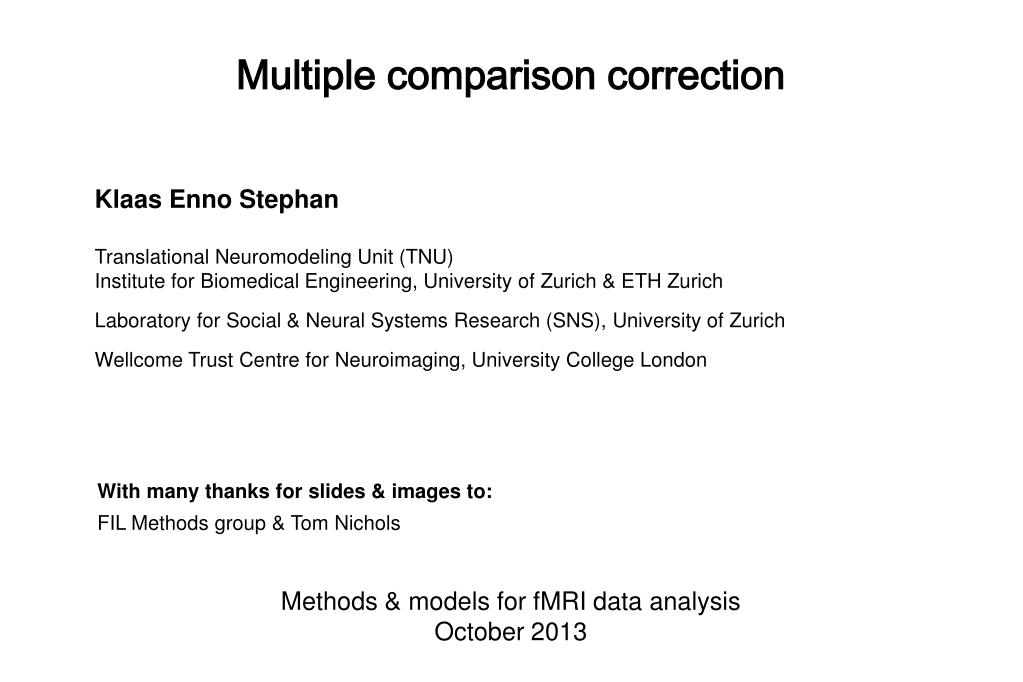 Multiple comparison correction

Klaas Enno Stephan

Translational Neuromodeling Unit (TNU)
Institute for Biomedical Engineering, University of Zurich & ETH Zurich

Laboratory for Social & Neural Systems Research (SNS), University of Zurich

Wellcome Trust Centre for Neuroimaging, University College London

With many thanks for slides & images to:
FIL Methods group & Tom Nichols

Methods & models for fMRI data analysis
October 2013